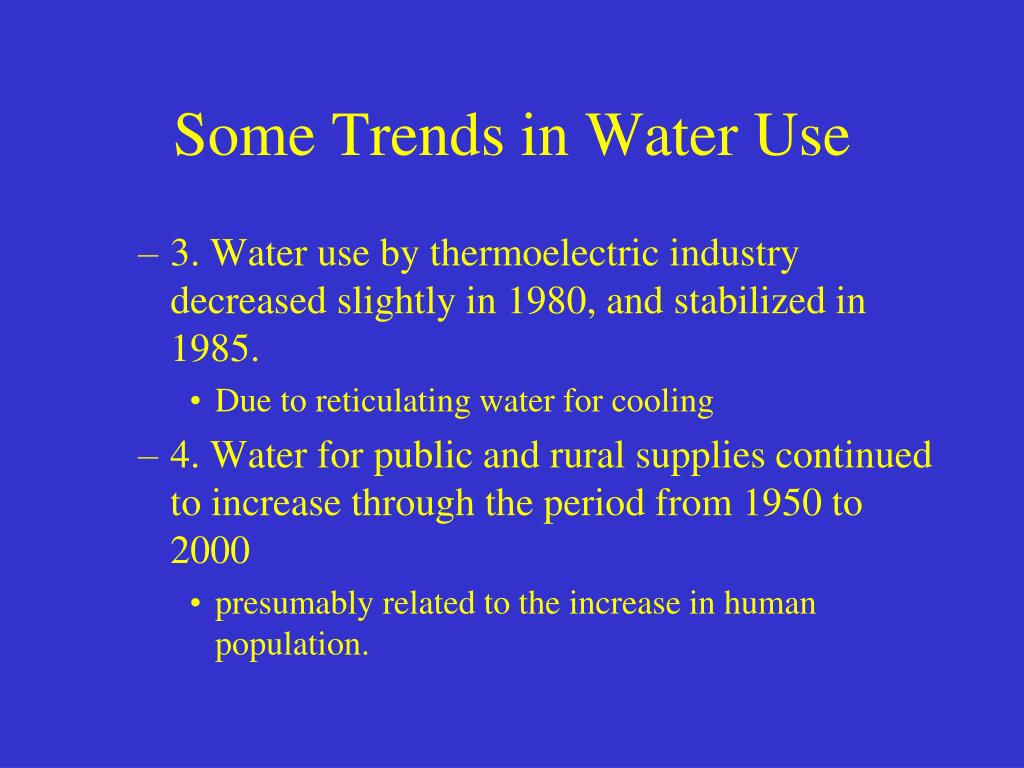 Some Trends in Water Use

– 3. Water use by thermoelectric industry decreased slightly in 1980, and stabilized in 1985.

• Due to reticulating water for cooling

– 4. Water for public and rural supplies continued to increase through the period from 1950 to 2000

• presumably related to the increase in human population.